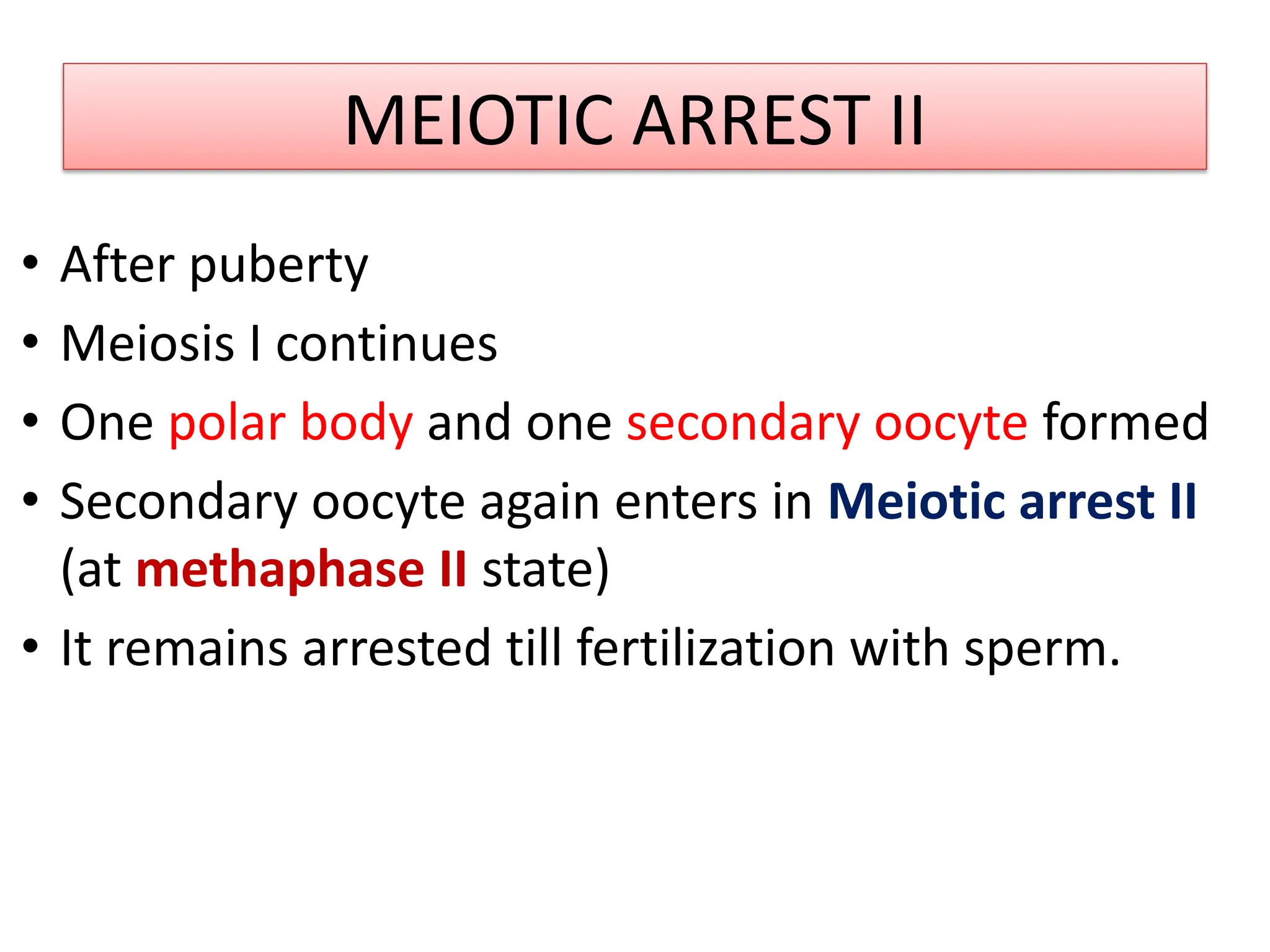 MEIOTIC ARREST II

• After puberty
• Meiosis I continues
• One polar body and one secondary oocyte formed
• Secondary oocyte again enters in Meiotic arrest II (at methaphase II state)
• It remains arrested till fertilization with sperm.